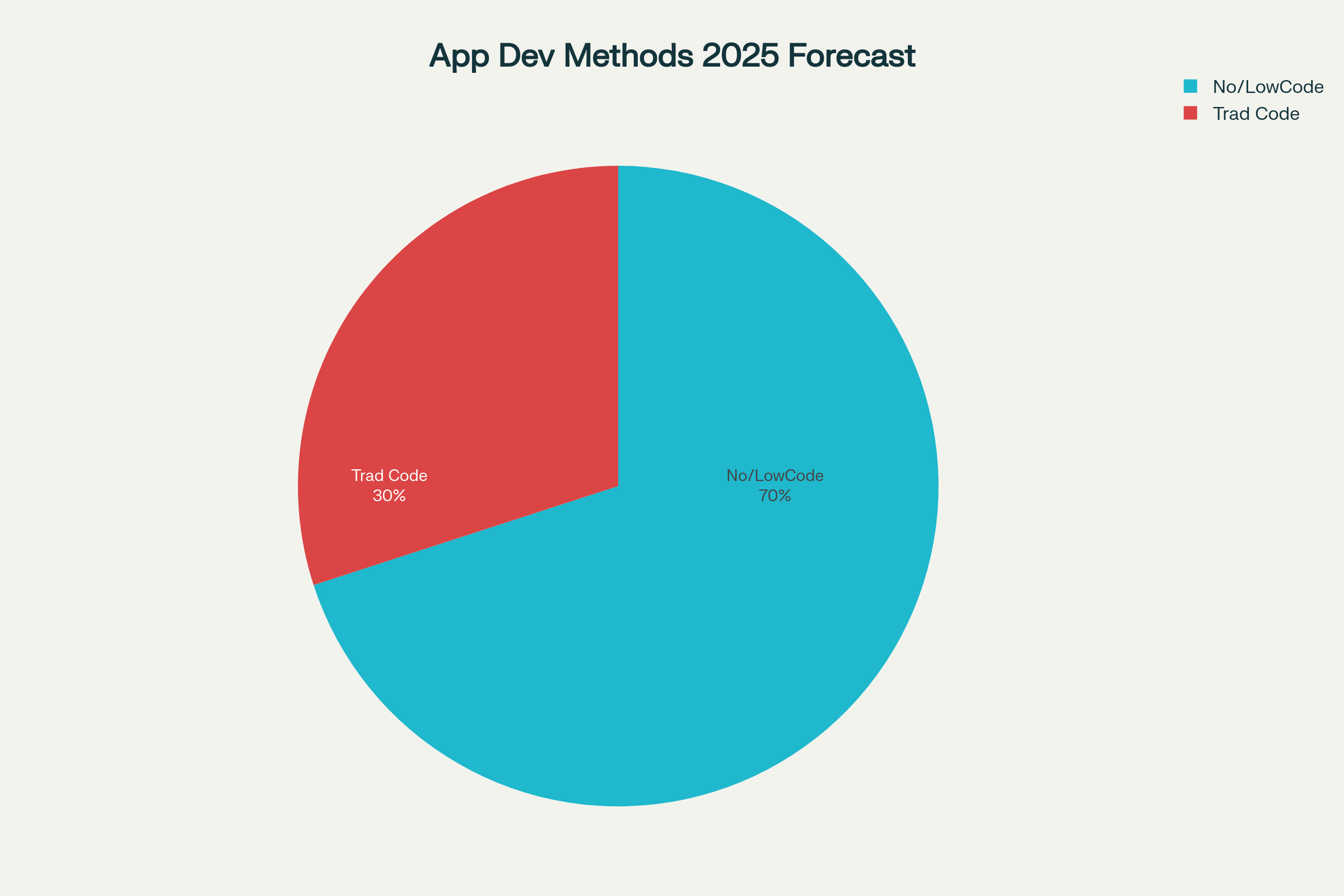 App Dev Methods 2025 Forecast

No/LowCode
Trad Code

Trad Code
30%

No/LowCode
70%